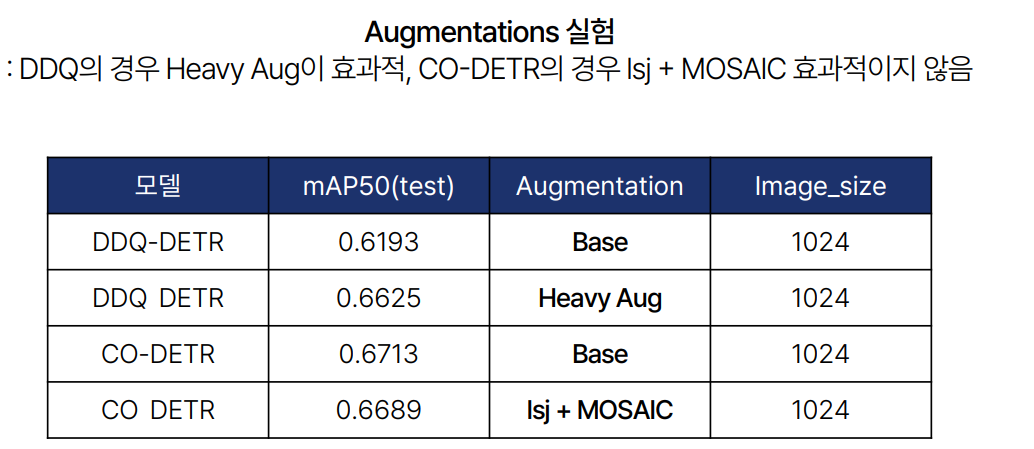 Augmentations 실험
: DDQ의 경우 Heavy Aug이 효과적, CO-DETR의 경우 lsj + MOSAIC 효과적이지 않음

| 모델 | mAP50(test) | Augmentation | Image_size |
|---|---|---|---|
| DDQ-DETR | 0.6193 | Base | 1024 |
| DDQ DETR | 0.6625 | Heavy Aug | 1024 |
| CO-DETR | 0.6713 | Base | 1024 |
| CO DETR | 0.6689 | lsj + MOSAIC | 1024 |